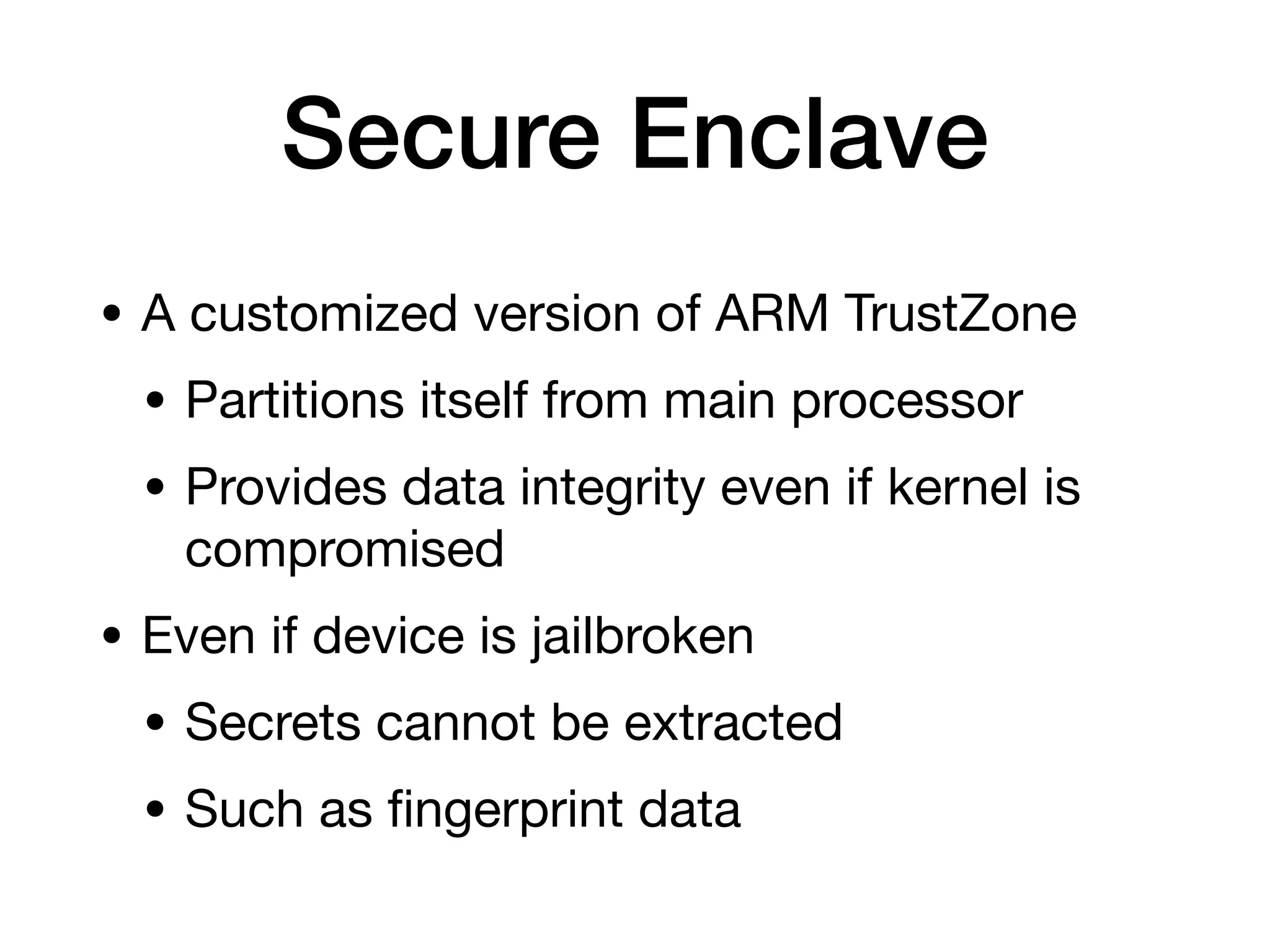 Secure Enclave

• A customized version of ARM TrustZone

• Partitions itself from main processor

• Provides data integrity even if kernel is compromised

• Even if device is jailbroken

• Secrets cannot be extracted

• Such as fingerprint data